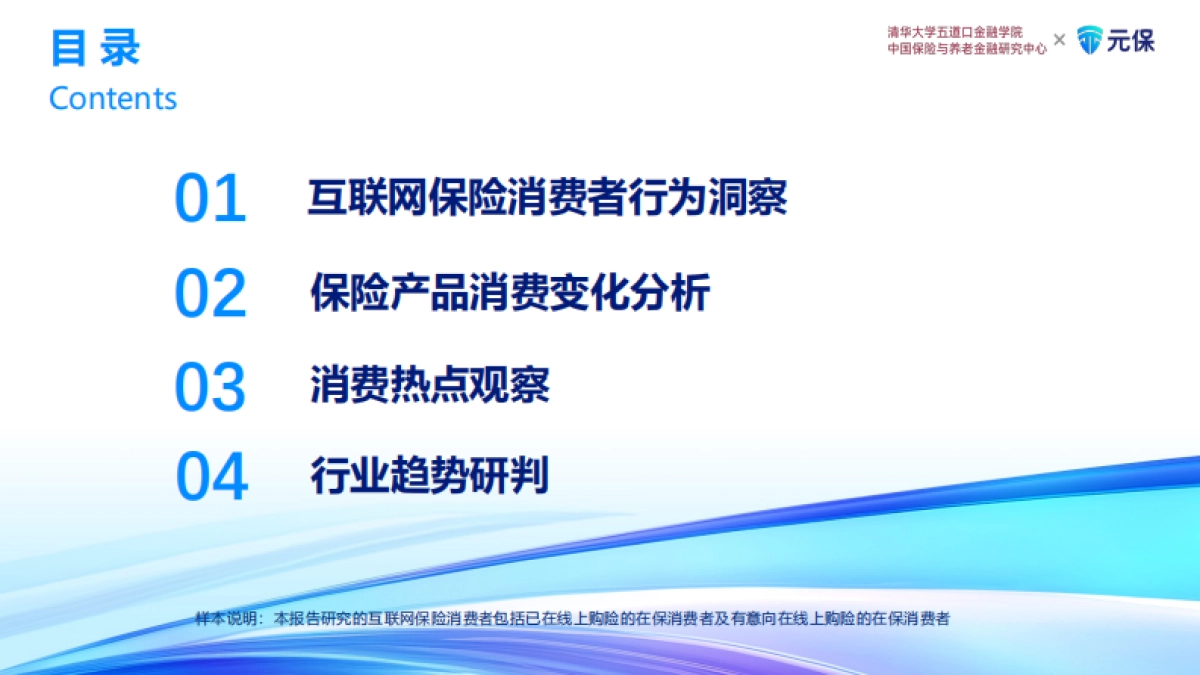 目 录
Contents

清华大学五道口金融学院
中国保险与养老金融研究中心 × 元保

01 互联网保险消费者行为洞察

02 保险产品消费变化分析

03 消费热点观察

04 行业趋势研判

样本说明：本报告研究的互联网保险消费者包括已在线上购险的在保消费者及有意向在线上购险的在保消费者